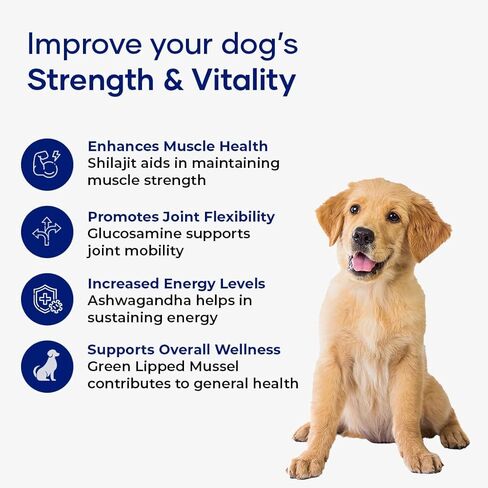 Improve your dog's
Strength & Vitality

Enhances Muscle Health
Shilajit aids in maintaining muscle strength

Promotes Joint Flexibility
Glucosamine supports joint mobility

Increased Energy Levels
Ashwagandha helps in sustaining energy

Supports Overall Wellness
Green Lipped Mussel contributes to general health